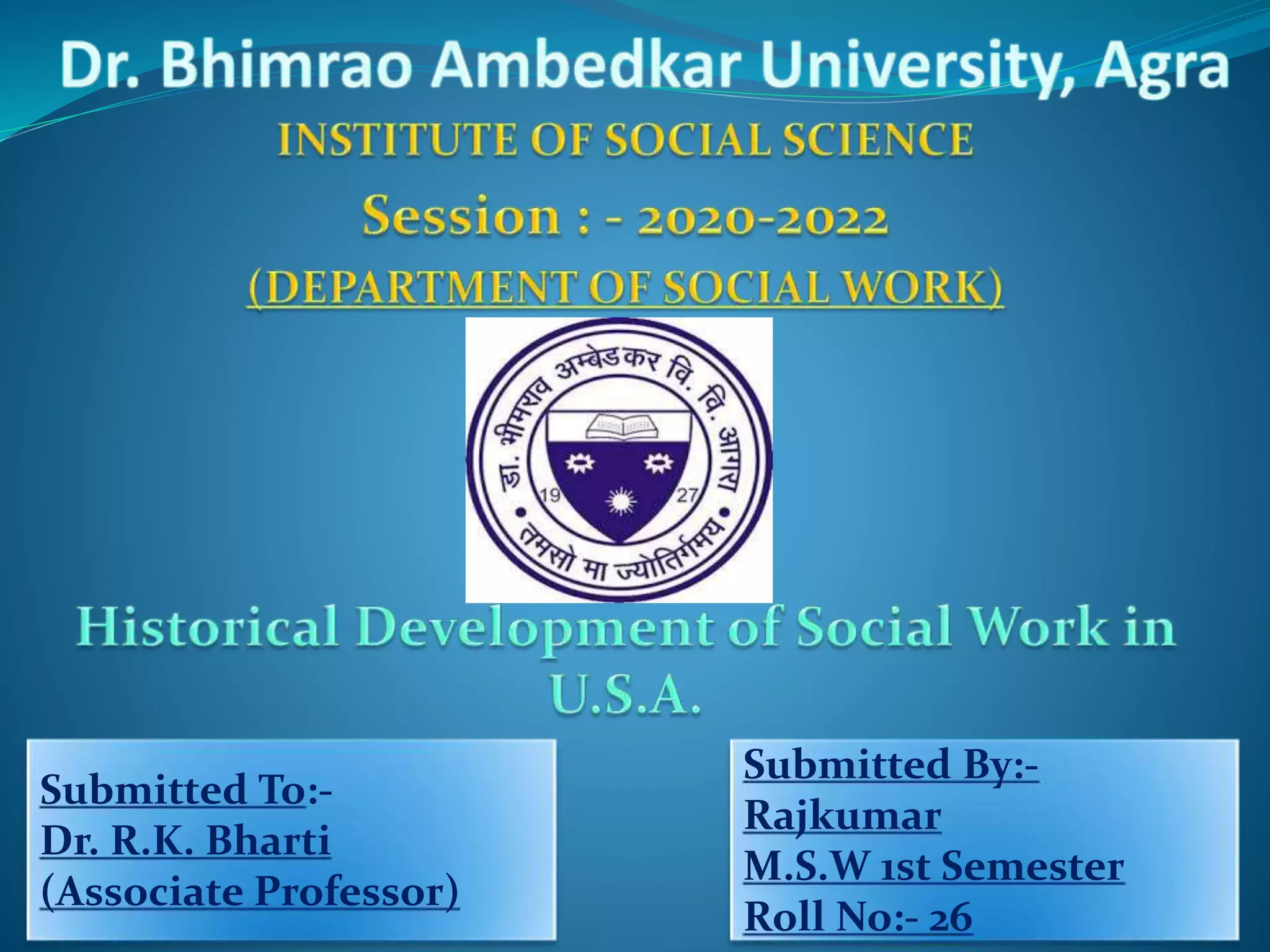 Dr. Bhimrao Ambedkar University, Agra

INSTITUTE OF SOCIAL SCIENCE

Session : - 2020-2022

(DEPARTMENT OF SOCIAL WORK)

डा. भीमराव अम्बेडकर वि. वि. आगरा

19 27

तमसो मा ज्योतिर्गमय

Historical Development of Social Work in U.S.A.

Submitted To:-
Dr. R.K. Bharti
(Associate Professor)

Submitted By:-
Rajkumar
M.S.W 1st Semester
Roll No:- 26